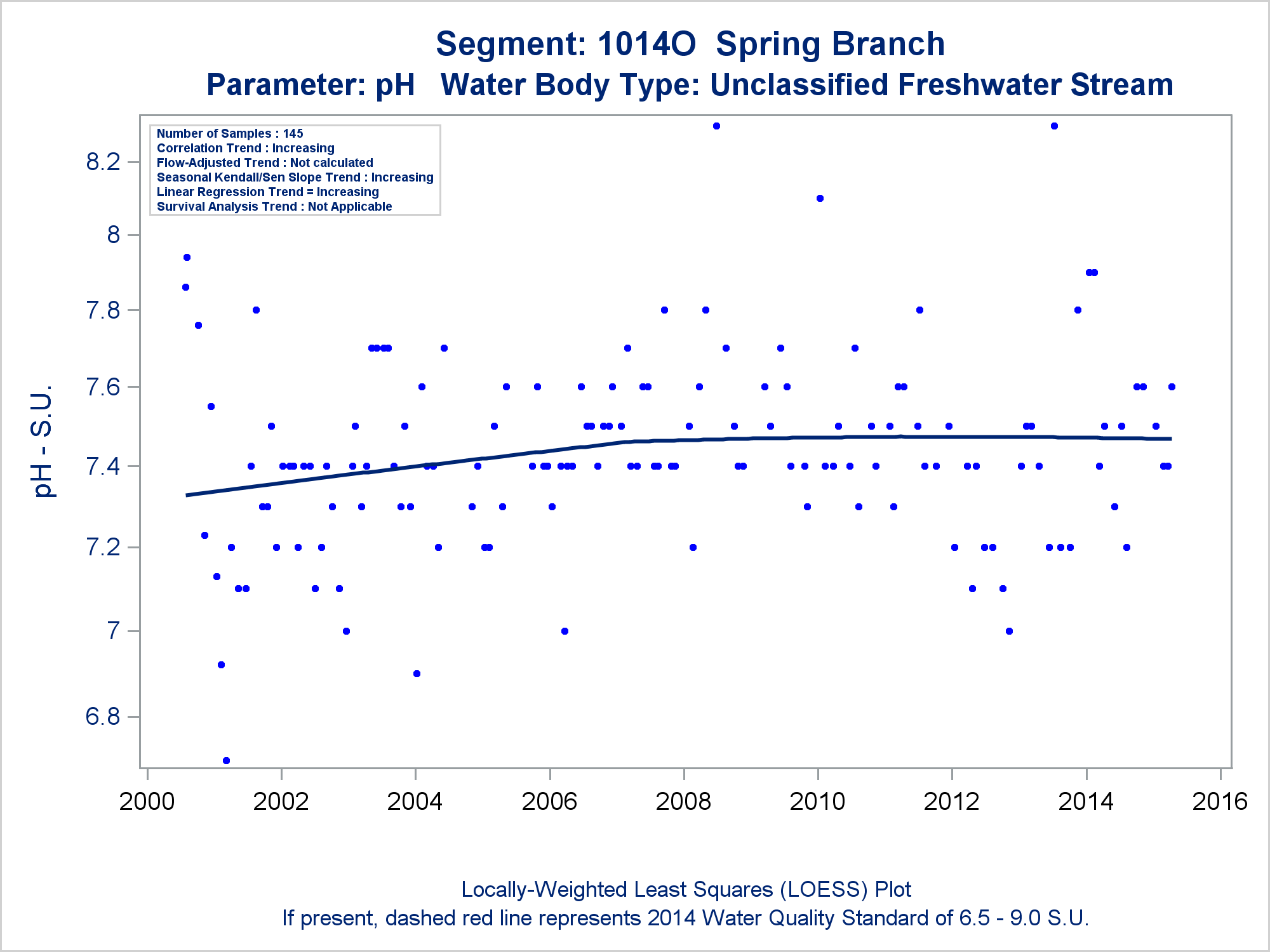 Segment: 1014O Spring Branch
Parameter: pH Water Body Type: Unclassified Freshwater Stream

Number of Samples : 145
Correlation Trend : Increasing
Flow-Adjusted Trend : Not calculated
Seasonal Kendall/Sen Slope Trend : Increasing
Linear Regression Trend = Increasing
Survival Analysis Trend : Not Applicable

pH - S.U.

8.2
8
7.8
7.6
7.4
7.2
7
6.8

2000 2002 2004 2006 2008 2010 2012 2014 2016

Locally-Weighted Least Squares (LOESS) Plot
If present, dashed red line represents 2014 Water Quality Standard of 6.5 - 9.0 S.U.